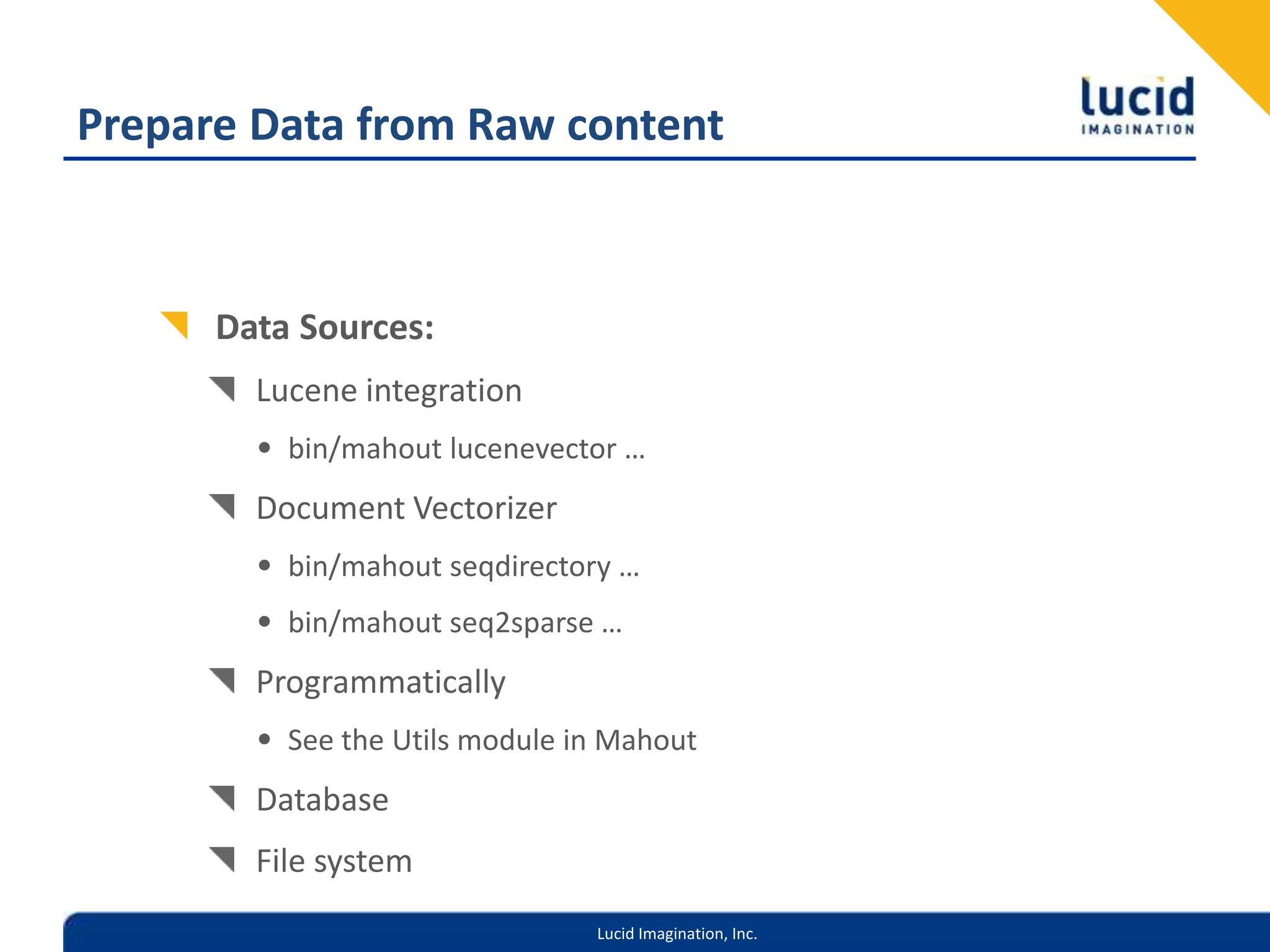 Prepare Data from Raw content

lucid
IMAGINATION

Data Sources:

Lucene integration

• bin/mahout lucenevector …

Document Vectorizer

• bin/mahout seqdirectory …

• bin/mahout seq2sparse …

Programmatically

• See the Utils module in Mahout

Database

File system

Lucid Imagination, Inc.